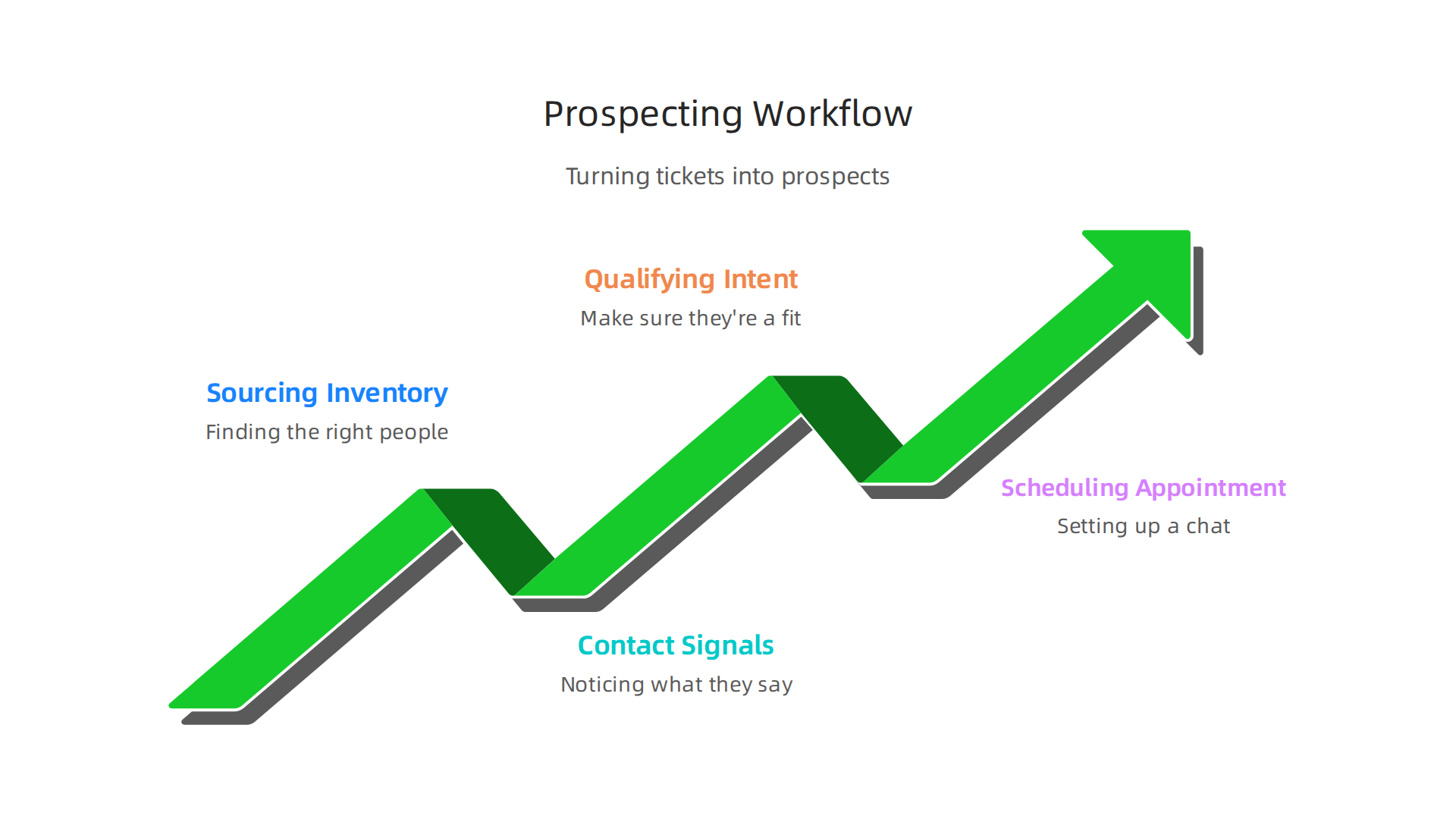 Prospecting Workflow

Turning tickets into prospects

Sourcing Inventory

Finding the right people

Contact Signals

Noticing what they say

Qualifying Intent

Make sure they're a fit

Scheduling Appointment

Setting up a chat